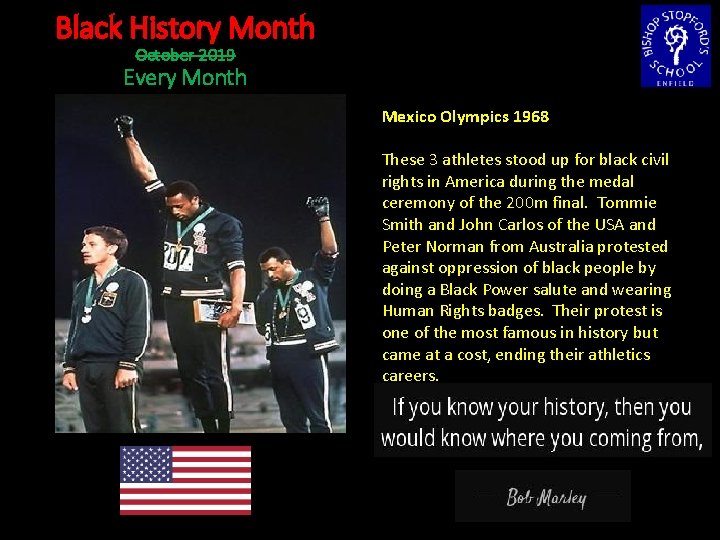 Black History Month

October 2019

Every Month

BISHOP STOPFORD'S SCHOOL ENFIELD

Mexico Olympics 1968

These 3 athletes stood up for black civil rights in America during the medal ceremony of the 200m final. Tommie Smith and John Carlos of the USA and Peter Norman from Australia protested against oppression of black people by doing a Black Power salute and wearing Human Rights badges. Their protest is one of the most famous in history but came at a cost, ending their athletics careers.

If you know your history, then you would know where you coming from,

Bob Marley